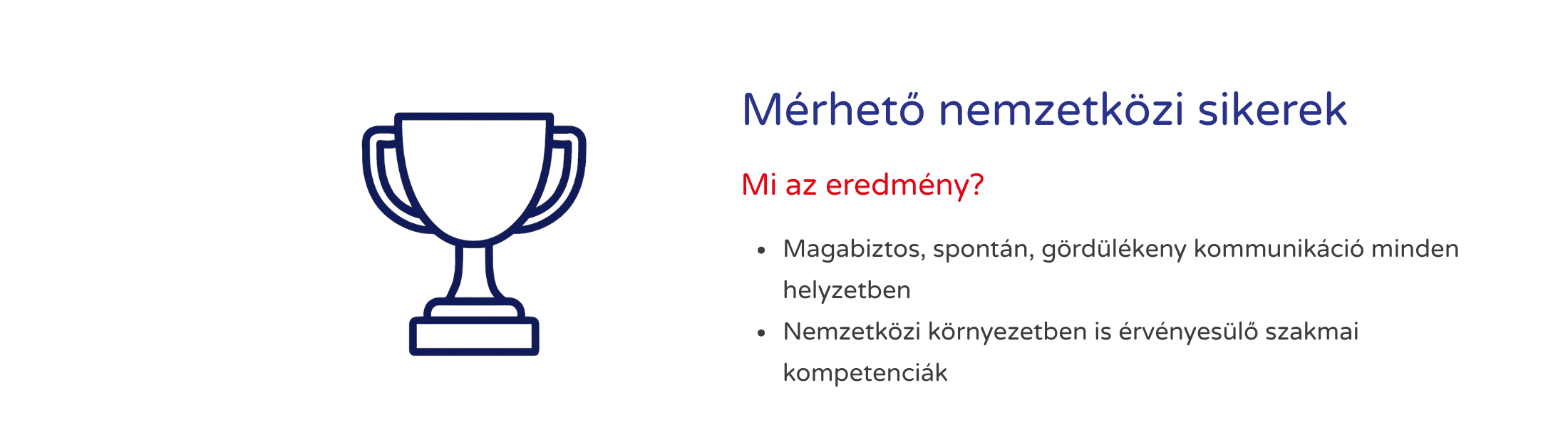 Mérhető nemzetközi sikerek

Mi az eredmény?

• Magabiztos, spontán, gördülékeny kommunikáció minden helyzetben
• Nemzetközi környezetben is érvényesülő szakmai kompetenciák